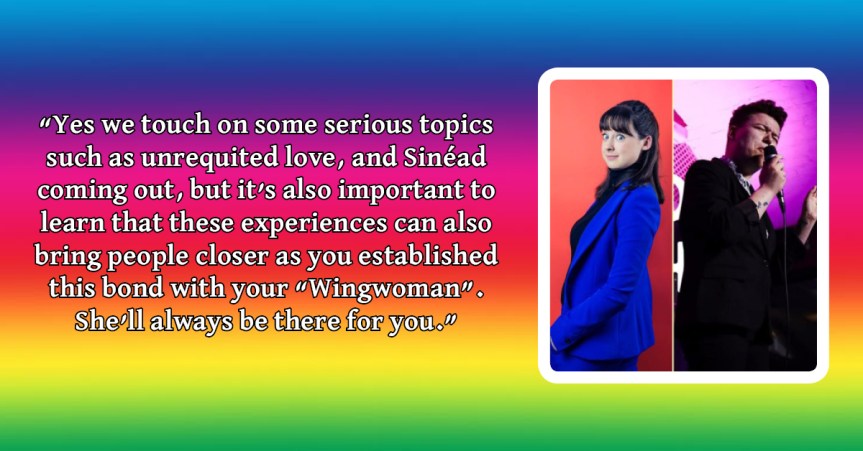 "Yes we touch on some serious topics such as unrequited love, and Sinéad coming out, but it's also important to learn that these experiences can also bring people closer as you established this bond with your "Wingwoman". She'll always be there for you."